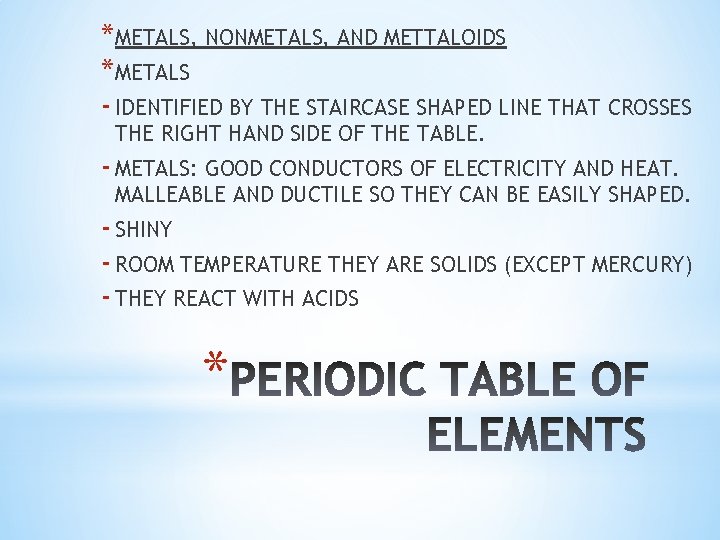 *METALS, NONMETALS, AND METTALOIDS

*METALS

- IDENTIFIED BY THE STAIRCASE SHAPED LINE THAT CROSSES THE RIGHT HAND SIDE OF THE TABLE.

- METALS: GOOD CONDUCTORS OF ELECTRICITY AND HEAT. MALLEABLE AND DUCTILE SO THEY CAN BE EASILY SHAPED.

- SHINY

- ROOM TEMPERATURE THEY ARE SOLIDS (EXCEPT MERCURY)

- THEY REACT WITH ACIDS

*PERIODIC TABLE OF ELEMENTS